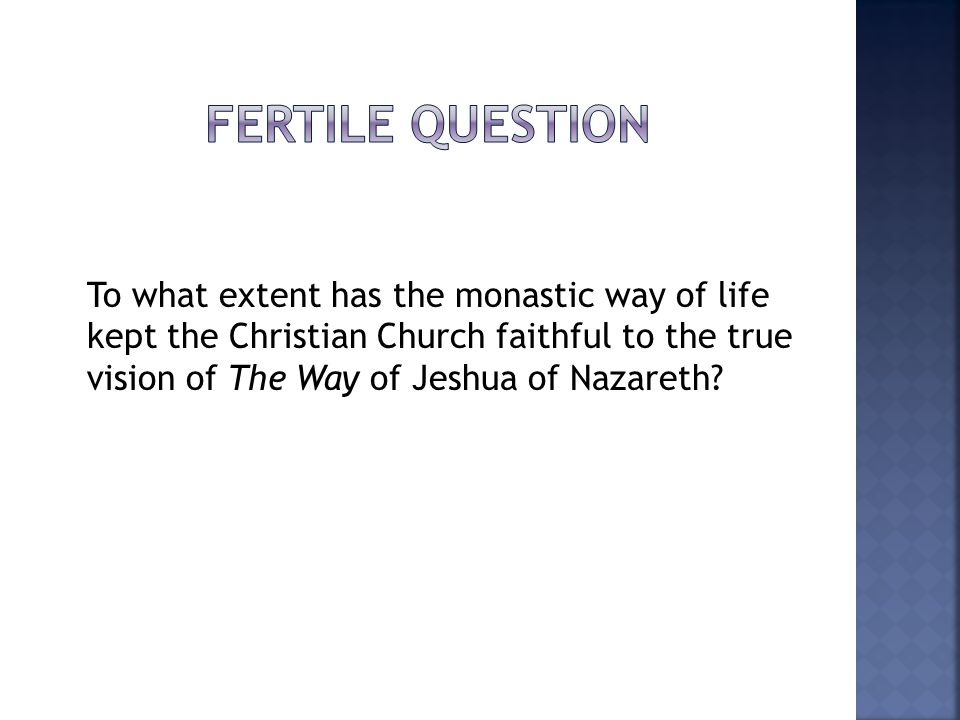 FERTILE QUESTION

To what extent has the monastic way of life kept the Christian Church faithful to the true vision of The Way of Jeshua of Nazareth?